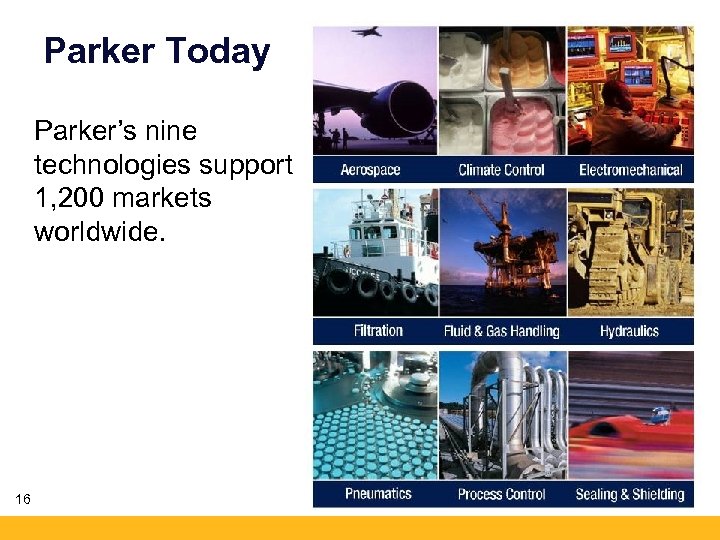 Parker Today

Parker's nine technologies support 1,200 markets worldwide.

Aerospace
Climate Control
Electromechanical
Filtration
Fluid & Gas Handling
Hydraulics
Pneumatics
Process Control
Sealing & Shielding

16